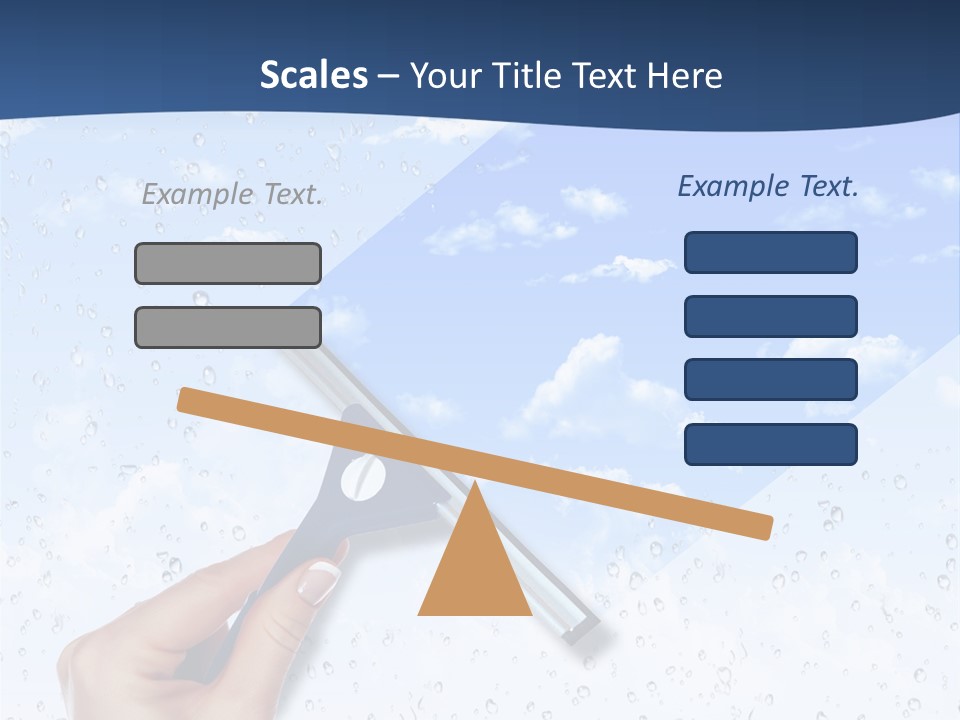 Scales – Your Title Text Here

Example Text.

Example Text.